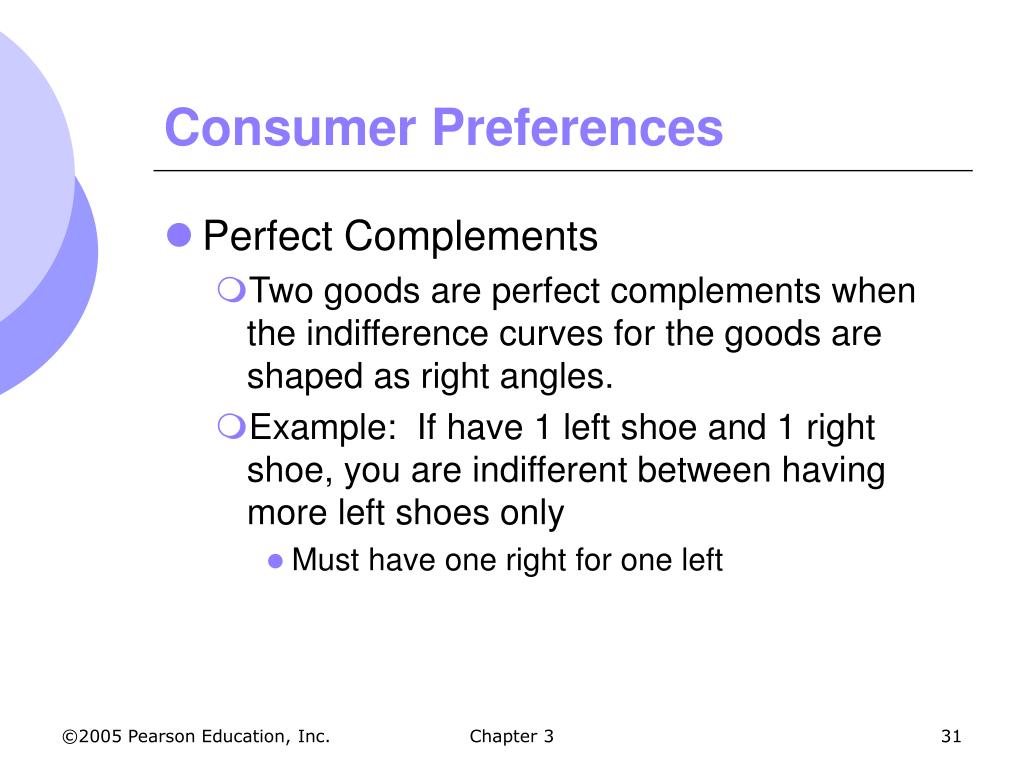 Consumer Preferences

Perfect Complements

Two goods are perfect complements when the indifference curves for the goods are shaped as right angles.

Example:  If have 1 left shoe and 1 right shoe, you are indifferent between having more left shoes only

Must have one right for one left

©2005 Pearson Education, Inc.

Chapter 3

31